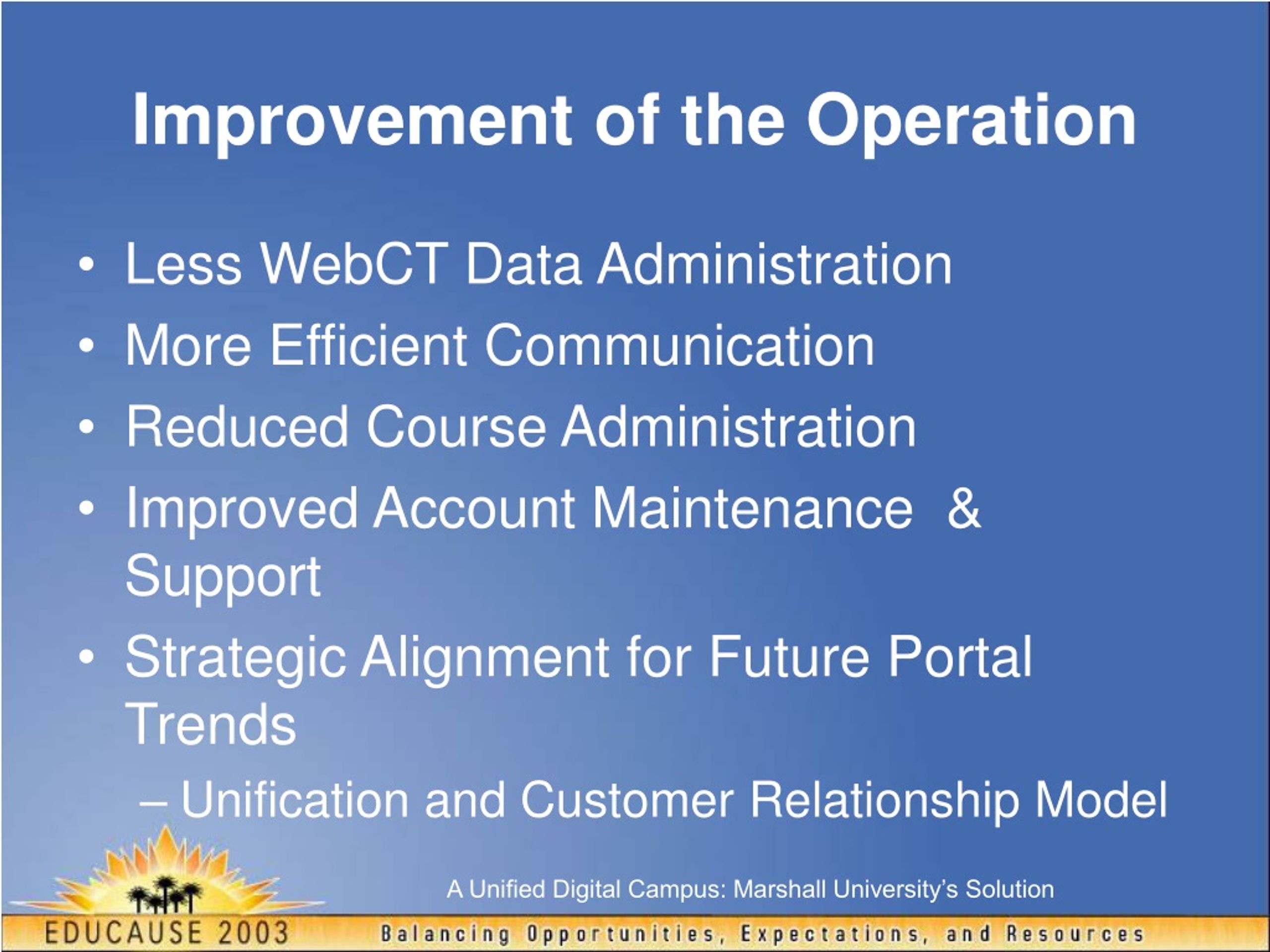 Improvement of the Operation

• Less WebCT Data Administration
• More Efficient Communication
• Reduced Course Administration
• Improved Account Maintenance & Support
• Strategic Alignment for Future Portal Trends
– Unification and Customer Relationship Model

A Unified Digital Campus: Marshall University's Solution

EDUCAUSE 2003

Balancing Opportunities, Expectations, and Resources